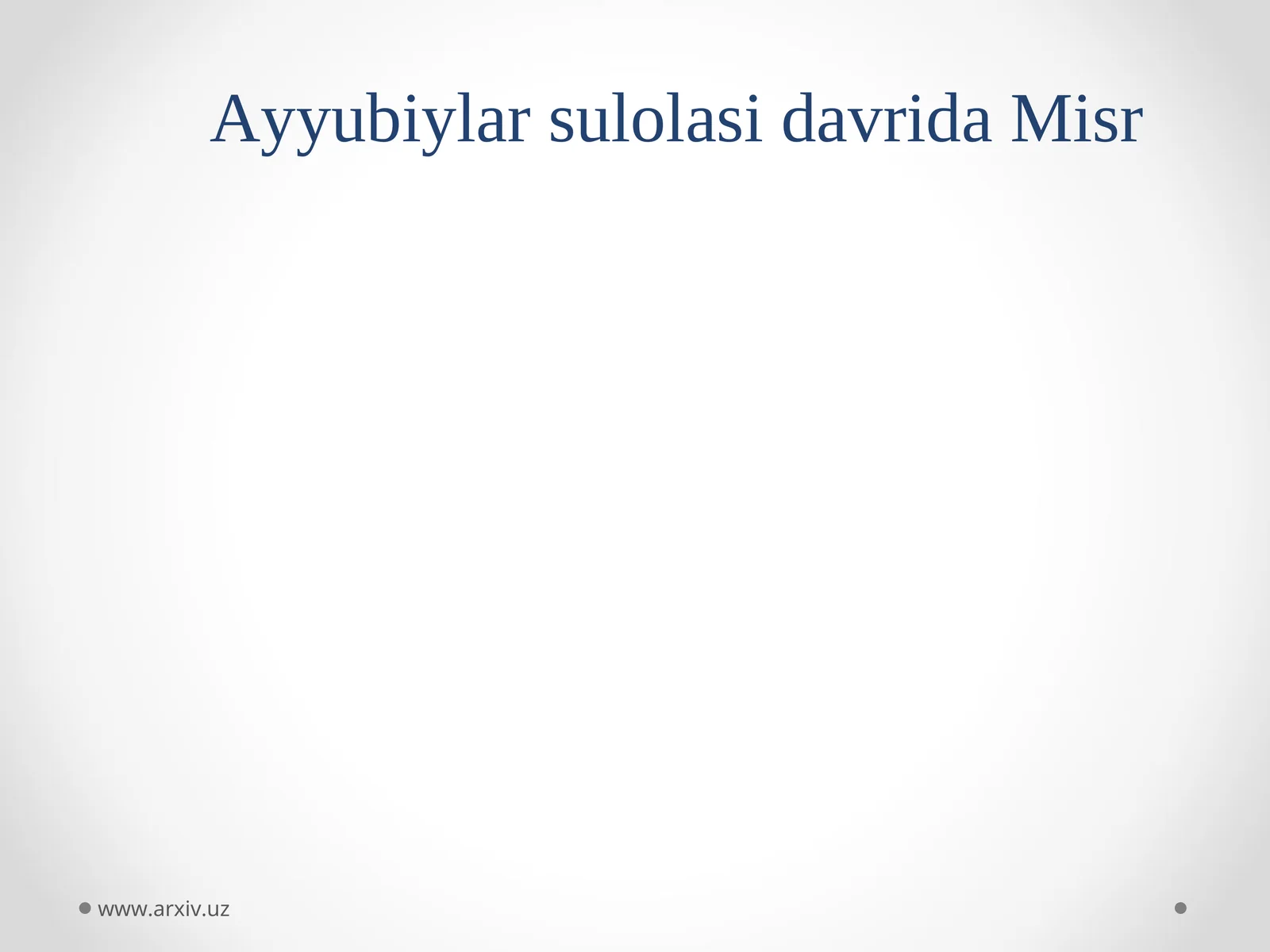 Ayyubiylar sulolasi davrida Misr

www.arxiv.uz